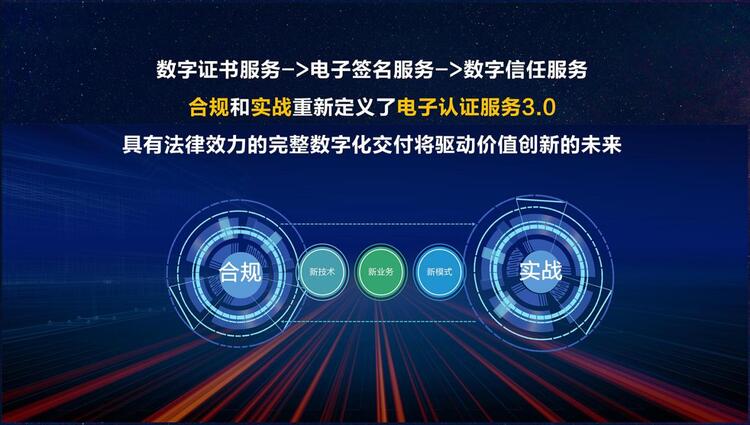 数字证书服务->电子签名服务->数字信任服务

合规和实战重新定义了电子认证服务3.0

具有法律效力的完整数字化交付将驱动价值创新的未来

合规

新技术

新业务

新模式

实战